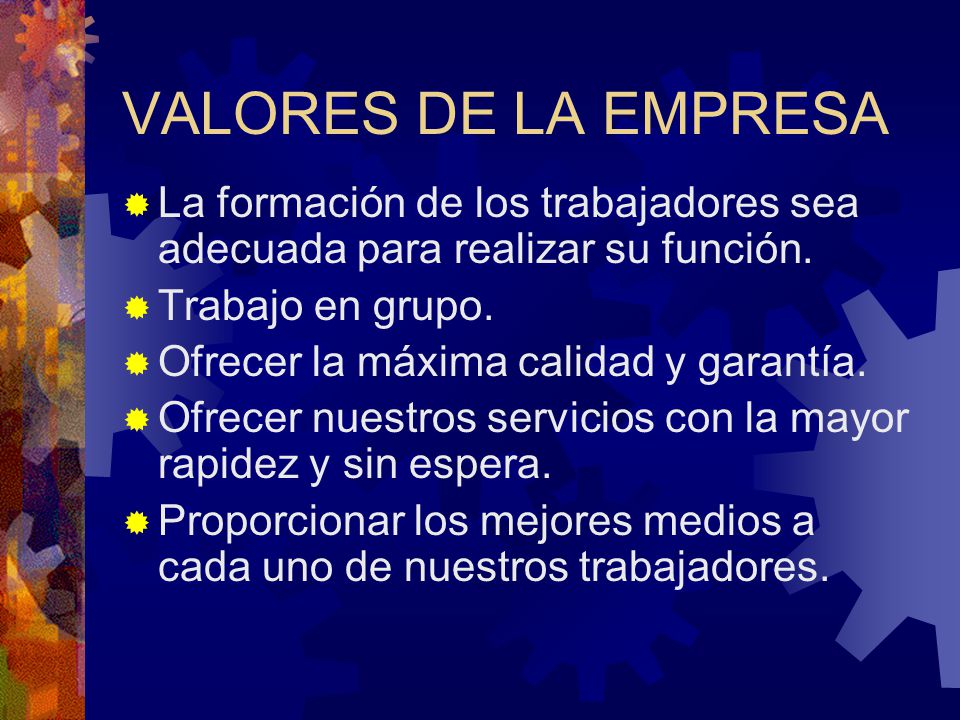 VALORES DE LA EMPRESA

La formación de los trabajadores sea adecuada para realizar su función.

Trabajo en grupo.

Ofrecer la máxima calidad y garantía.

Ofrecer nuestros servicios con la mayor rapidez y sin espera.

Proporcionar los mejores medios a cada uno de nuestros trabajadores.